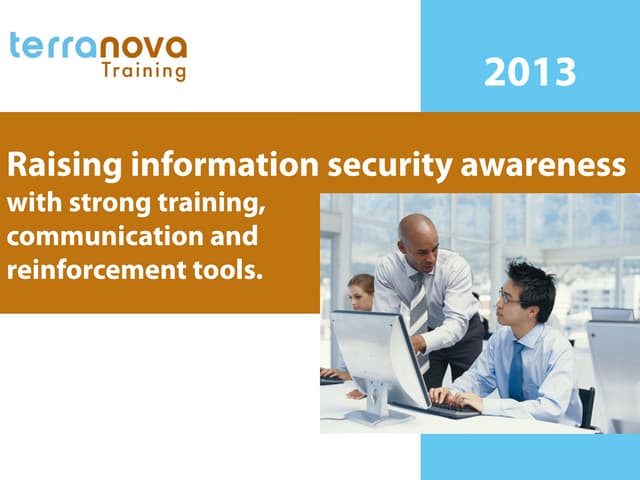 terranova
Training

2013

Raising information security awareness
with strong training, communication and reinforcement tools.